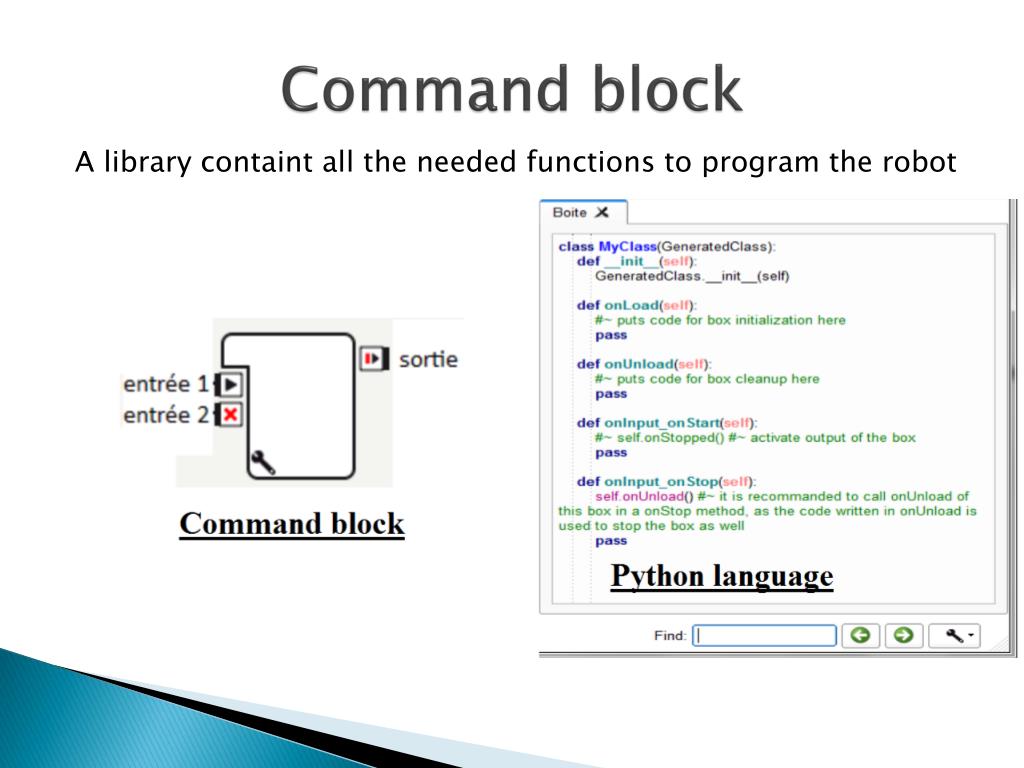 Command block

A library containt all the needed functions to program the robot

entrée 1
entrée 2
sortie

Command block

Boite

class MyClass(GeneratedClass):
    def __init__(self):
        GeneratedClass.__init__(self)

    def onLoad(self):
        #~ puts code for box initialization here
        pass

    def onUnload(self):
        #~ puts code for box cleanup here
        pass

    def onInput_onStart(self):
        #~ self.onStopped() #~ activate output of the box
        pass

    def onInput_onStop(self):
        self.onUnload() #~ it is recommanded to call onUnload of this box in a onStop method, as the code written in onUnload is used to stop the box as well
        pass

Python language

Find: